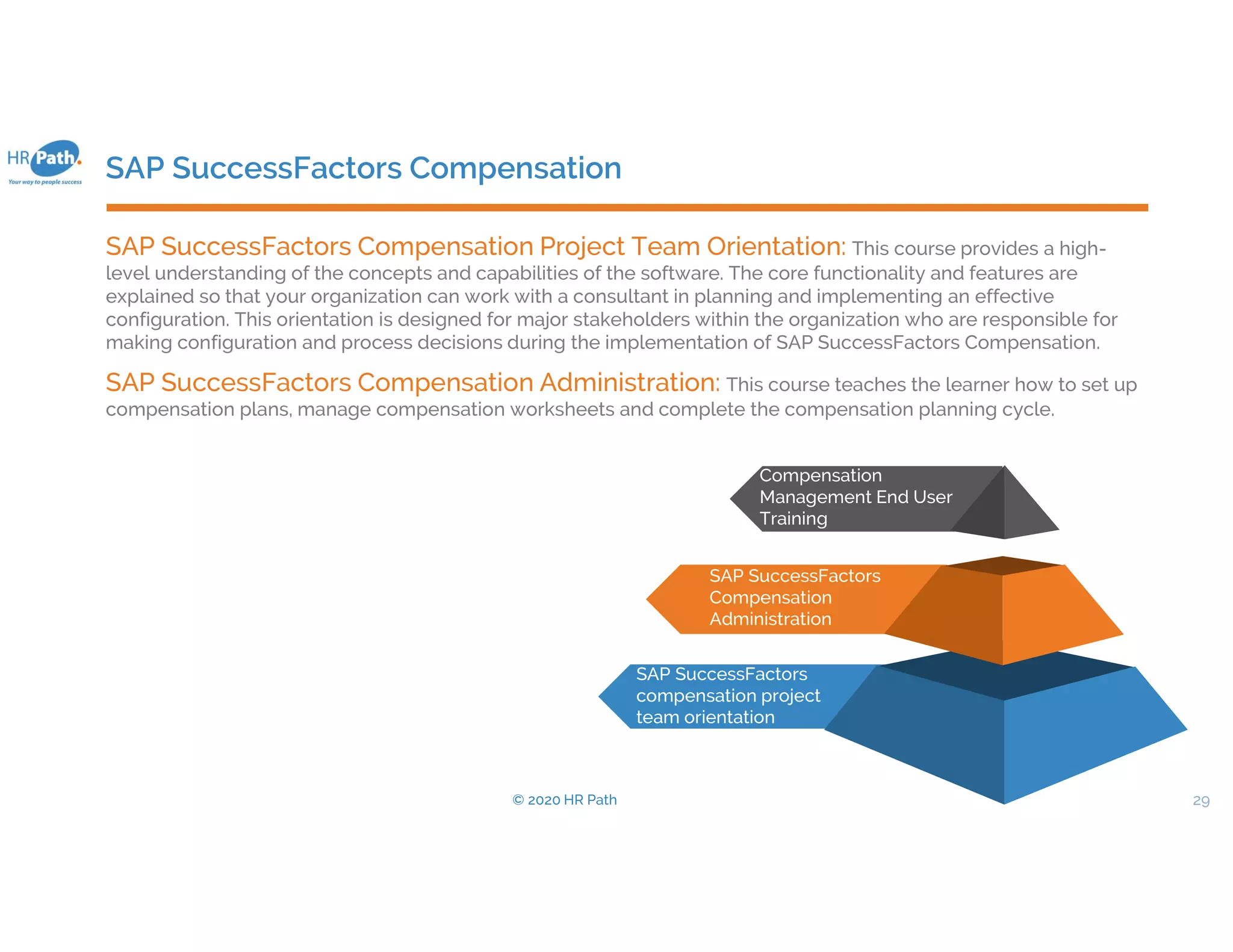 HR Path.
Your way to people success

SAP SuccessFactors Compensation

SAP SuccessFactors Compensation Project Team Orientation: This course provides a high-level understanding of the concepts and capabilities of the software. The core functionality and features are explained so that your organization can work with a consultant in planning and implementing an effective configuration. This orientation is designed for major stakeholders within the organization who are responsible for making configuration and process decisions during the implementation of SAP SuccessFactors Compensation.

SAP SuccessFactors Compensation Administration: This course teaches the learner how to set up compensation plans, manage compensation worksheets and complete the compensation planning cycle.

Compensation Management End User Training

SAP SuccessFactors Compensation Administration

SAP SuccessFactors compensation project team orientation

© 2020 HR Path

29